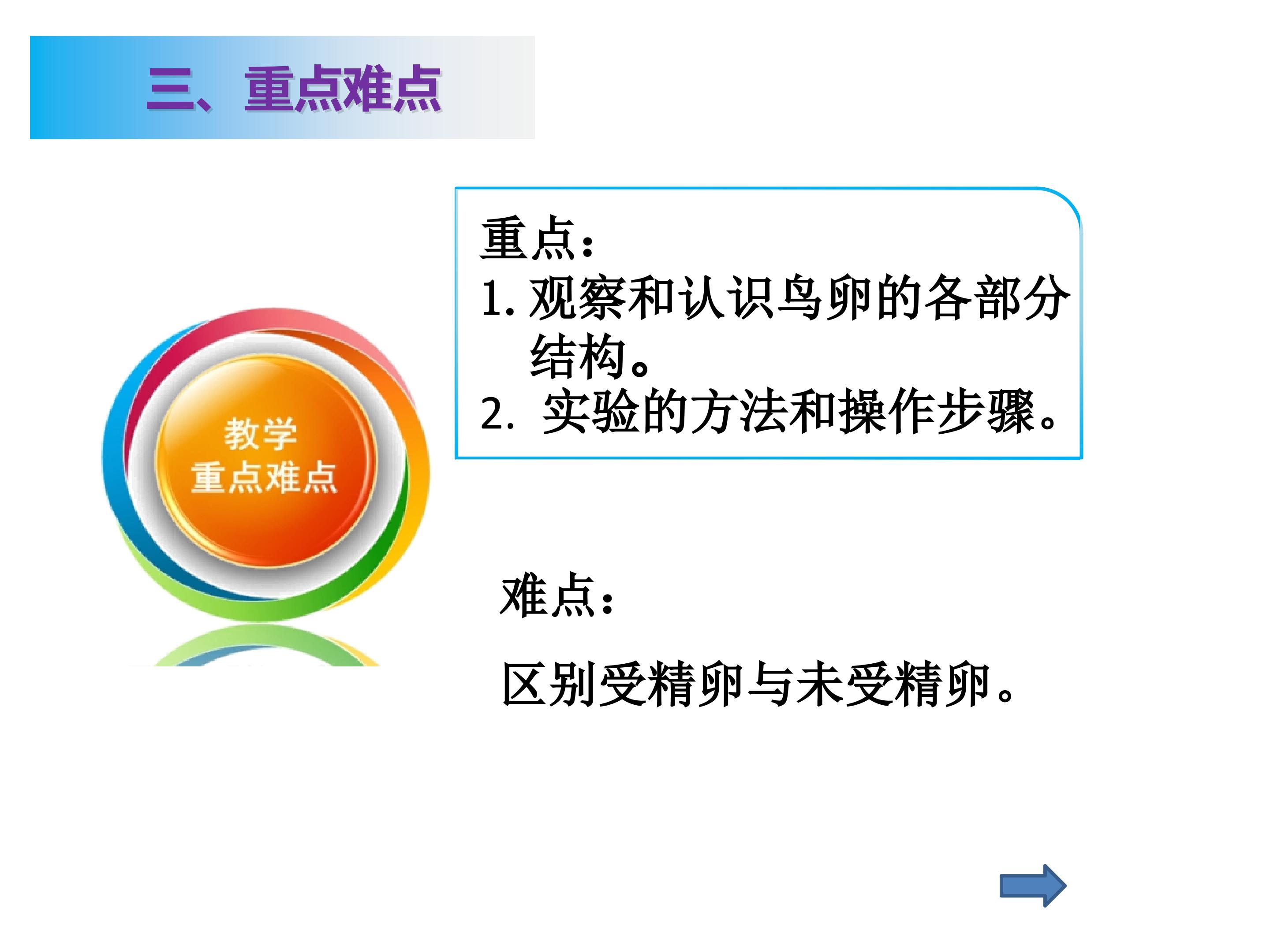 三、重点难点

教学
重点难点

重点：
1. 观察和认识鸟卵的各部分结构。
2. 实验的方法和操作步骤。

难点：

区别受精卵与未受精卵。